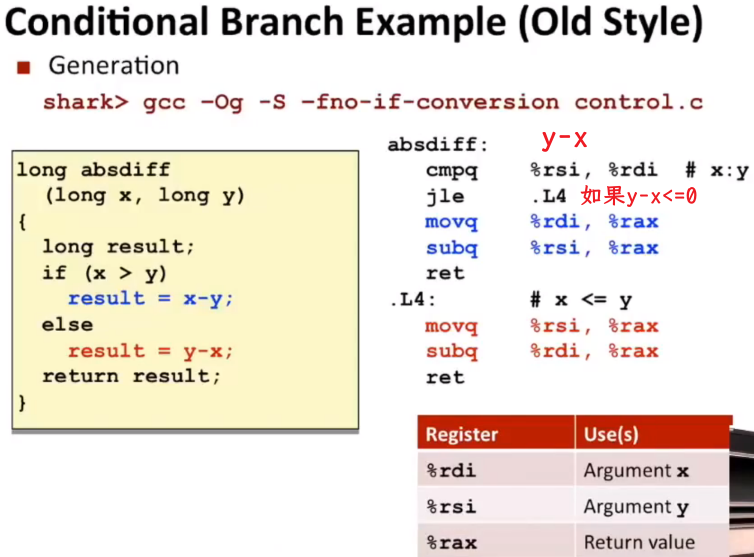 Conditional Branch Example (Old Style)

Generation

shark> gcc –Og -S –fno-if-conversion control.c

long absdiff
  (long x, long y)
{
  long result;
  if (x > y)
    result = x-y;
  else
    result = y-x;
  return result;
}

absdiff: y-x
  cmpq %rsi, %rdi # x:y
  jle .L4 如果y-x<=0
  movq %rdi, %rax
  subq %rsi, %rax
  ret
.L4: # x <= y
  movq %rsi, %rax
  subq %rdi, %rax
  ret

| Register | Use(s) |
|---|---|
| %rdi | Argument x |
| %rsi | Argument y |
| %rax | Return value |